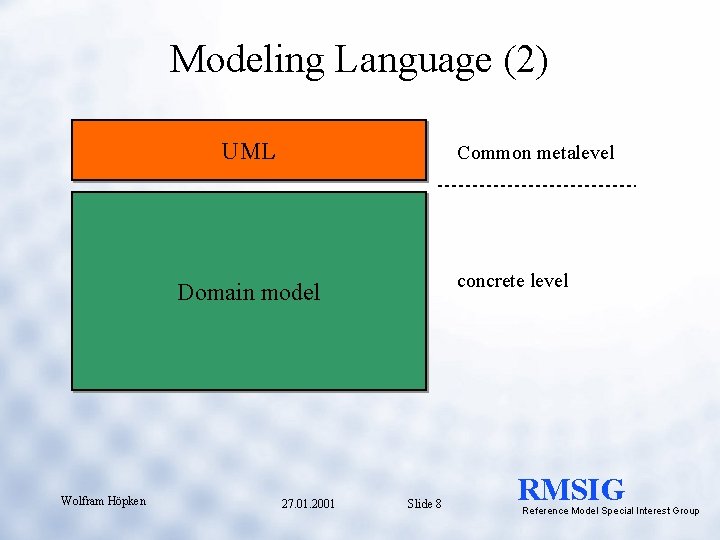 Modeling Language (2)

UML

Common metalevel

Domain model

concrete level

Wolfram Höpken

27.01.2001

Slide 8

RMSIG
Reference Model Special Interest Group